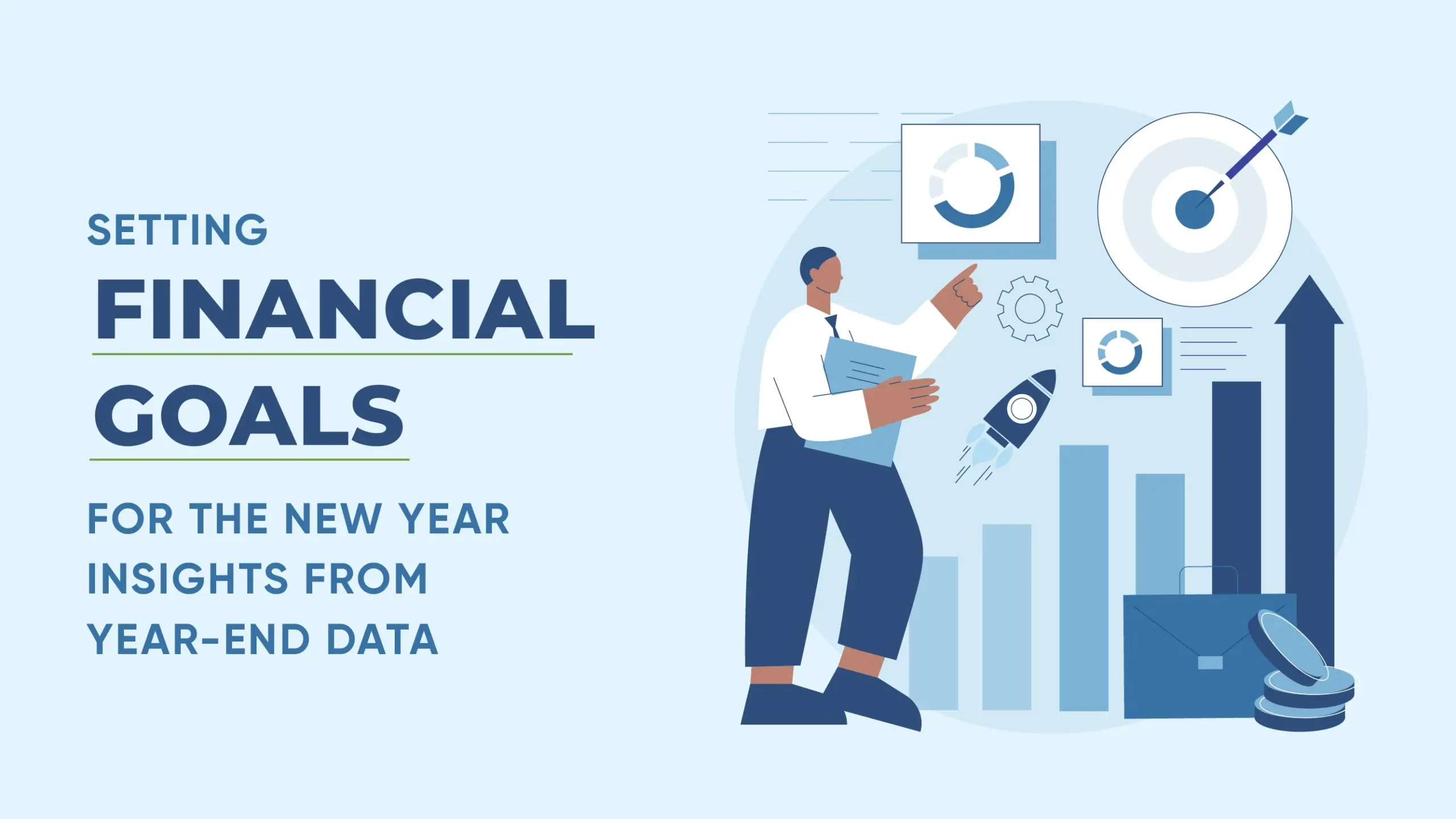 SETTING
FINANCIAL
GOALS
FOR THE NEW YEAR
INSIGHTS FROM
YEAR-END DATA